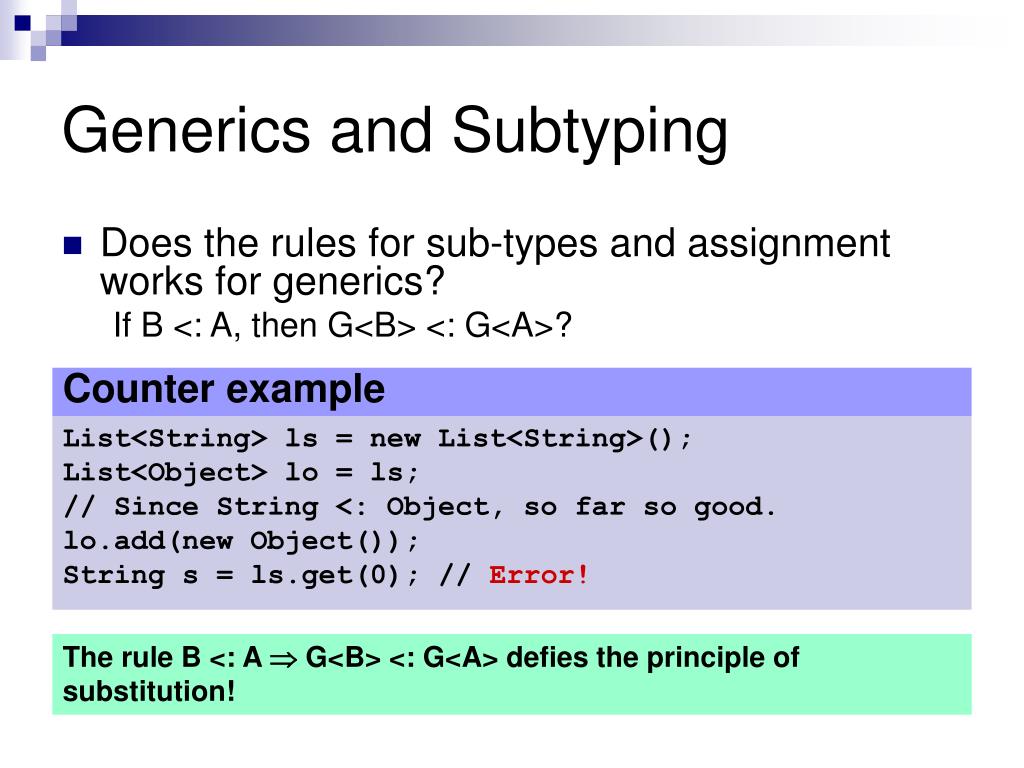 Generics and Subtyping

Does the rules for sub-types and assignment works for generics?

If B <: A, then G<B> <: G<A>?

Counter example

List<String> ls = new List<String>();
List<Object> lo = ls;
// Since String <: Object, so far so good.
lo.add(new Object());
String s = ls.get(0); // Error!

The rule B <: A $\Rightarrow$ G<B> <: G<A> defies the principle of substitution!